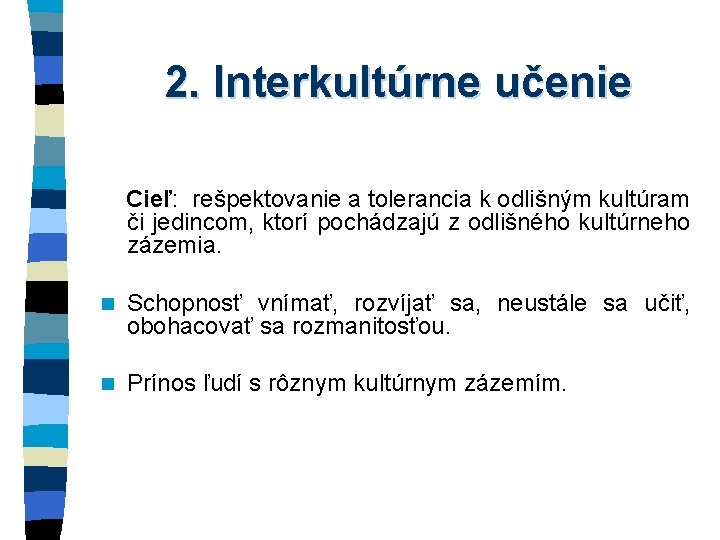 2. Interkultúrne učenie

Cieľ: rešpektovanie a tolerancia k odlišným kultúram či jedincom, ktorí pochádzajú z odlišného kultúrneho zázemia.

Schopnosť vnímať, rozvíjať sa, neustále sa učiť, obohacovať sa rozmanitosťou.

Prínos ľudí s rôznym kultúrnym zázemím.